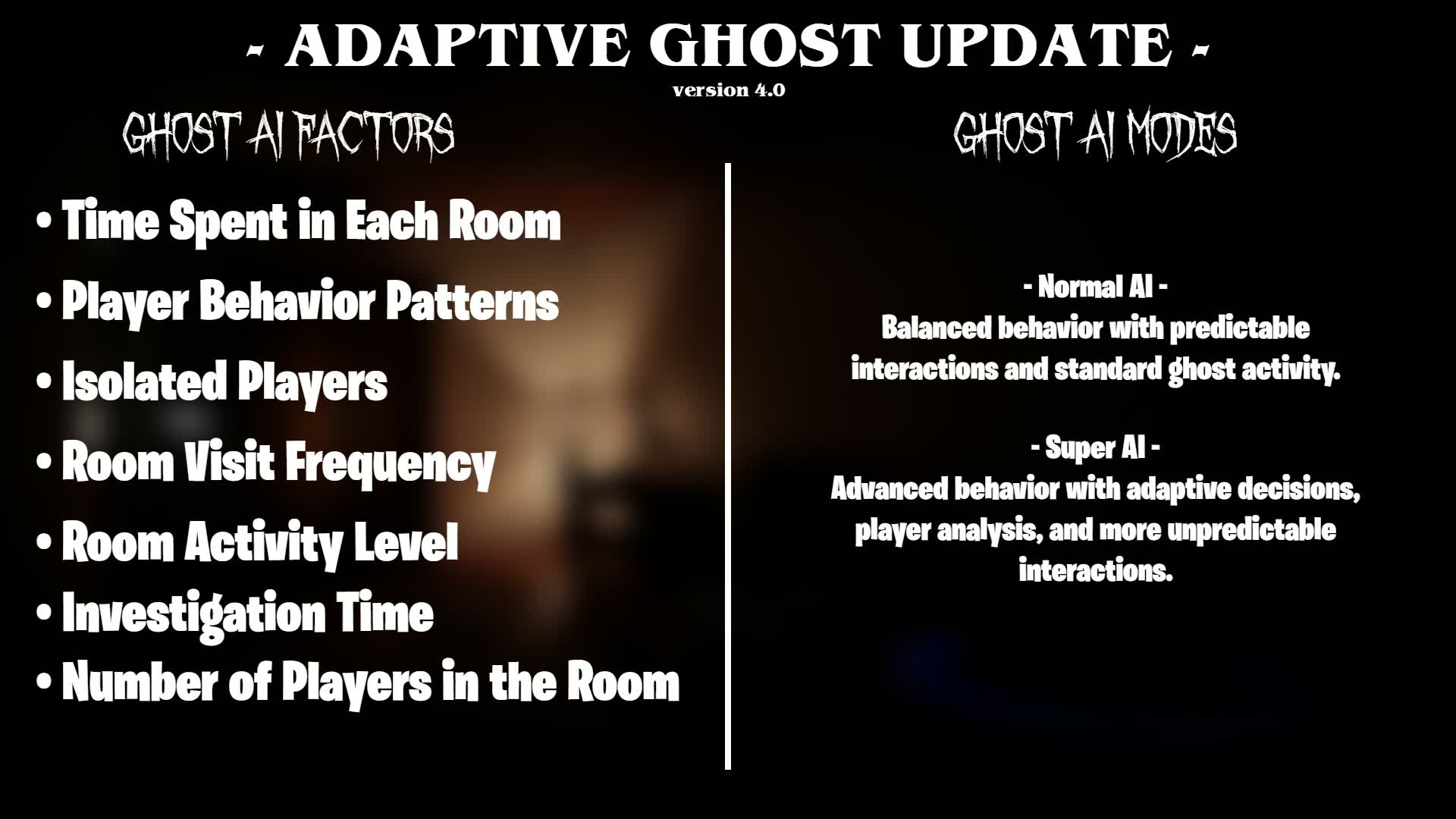 - ADAPTIVE GHOST UPDATE -
version 4.0

GHOST AI FACTORS

• Time Spent in Each Room
• Player Behavior Patterns
• Isolated Players
• Room Visit Frequency
• Room Activity Level
• Investigation Time
• Number of Players in the Room

GHOST AI MODES

- Normal AI -
Balanced behavior with predictable interactions and standard ghost activity.

- Super AI -
Advanced behavior with adaptive decisions, player analysis, and more unpredictable interactions.